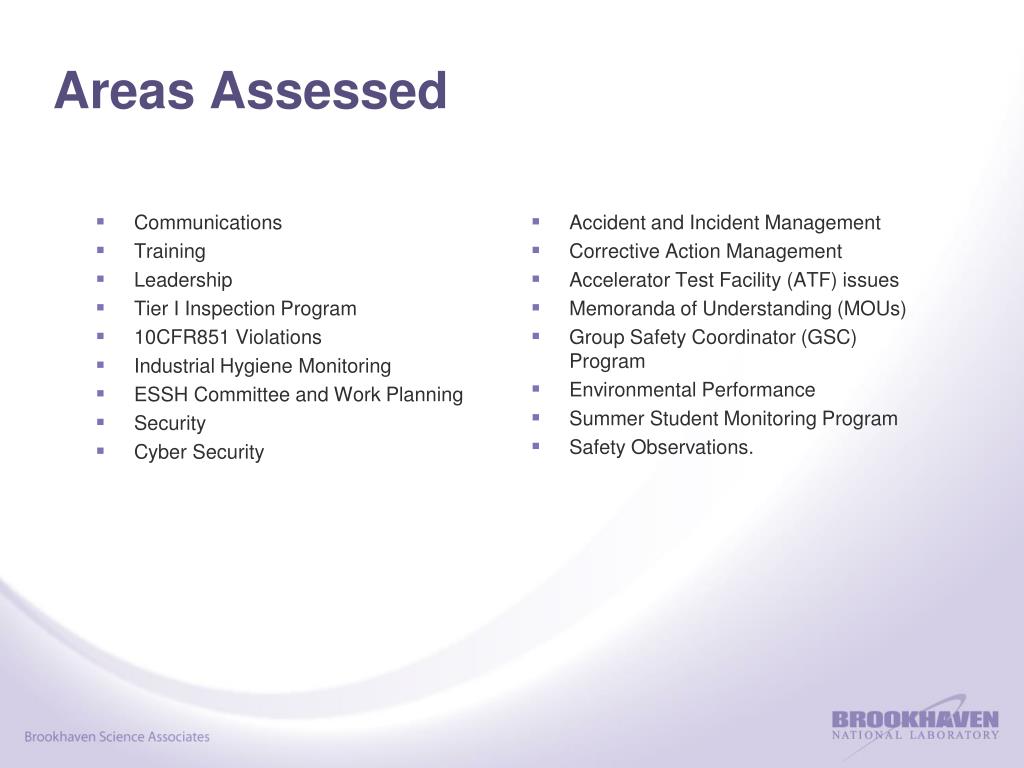 Areas Assessed

- Communications
- Training
- Leadership
- Tier I Inspection Program
- 10CFR851 Violations
- Industrial Hygiene Monitoring
- ESSH Committee and Work Planning
- Security
- Cyber Security

- Accident and Incident Management
- Corrective Action Management
- Accelerator Test Facility (ATF) issues
- Memoranda of Understanding (MOUs)
- Group Safety Coordinator (GSC) Program
- Environmental Performance
- Summer Student Monitoring Program
- Safety Observations.

Brookhaven Science Associates

BROOKHAVEN
NATIONAL LABORATORY